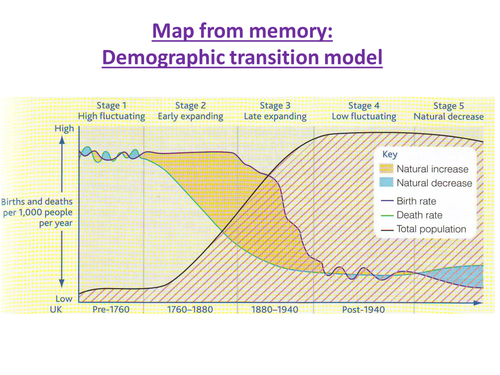 Map from memory:
Demographic transition model

Stage 1
High fluctuating

Stage 2
Early expanding

Stage 3
Late expanding

Stage 4
Low fluctuating

Stage 5
Natural decrease

High

Births and deaths per 1,000 people per year

Low

Key
Natural increase
Natural decrease
Birth rate
Death rate
Total population

UK
Pre-1760
1760–1880
1880–1940
Post-1940